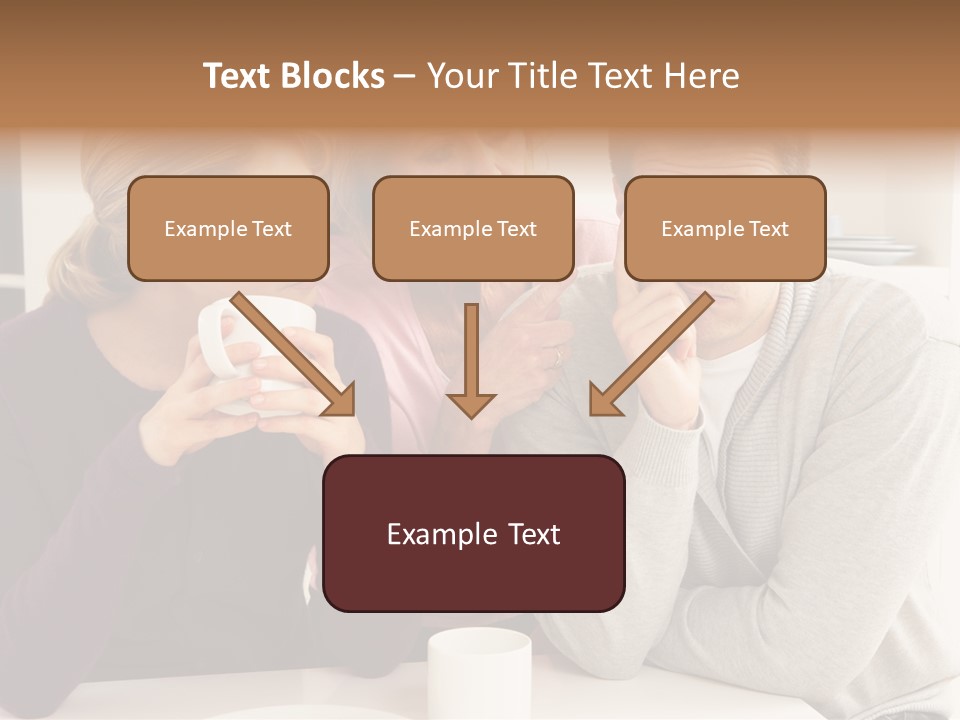 Text Blocks – Your Title Text Here

Example Text

Example Text

Example Text

Example Text